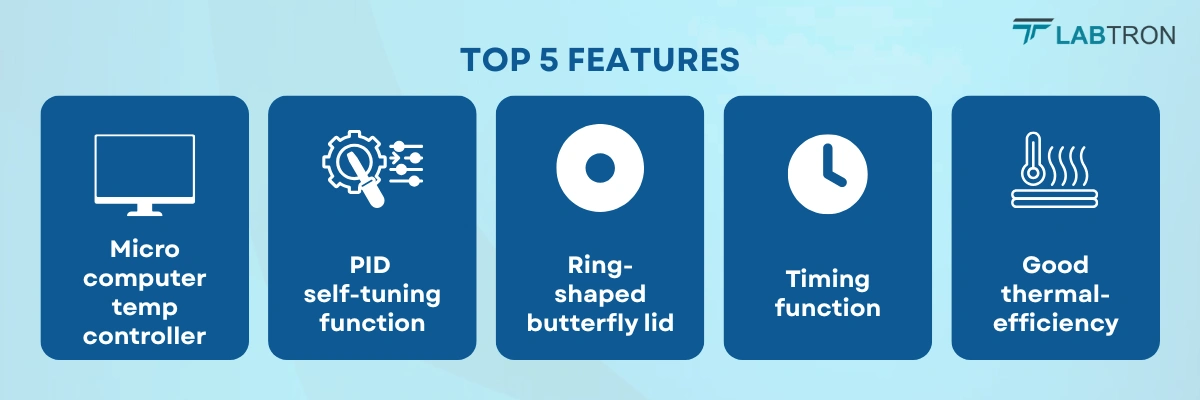 LABTRON

TOP 5 FEATURES

Micro computer temp controller

PID self-tuning function

Ring-shaped butterfly lid

Timing function

Good thermal-efficiency